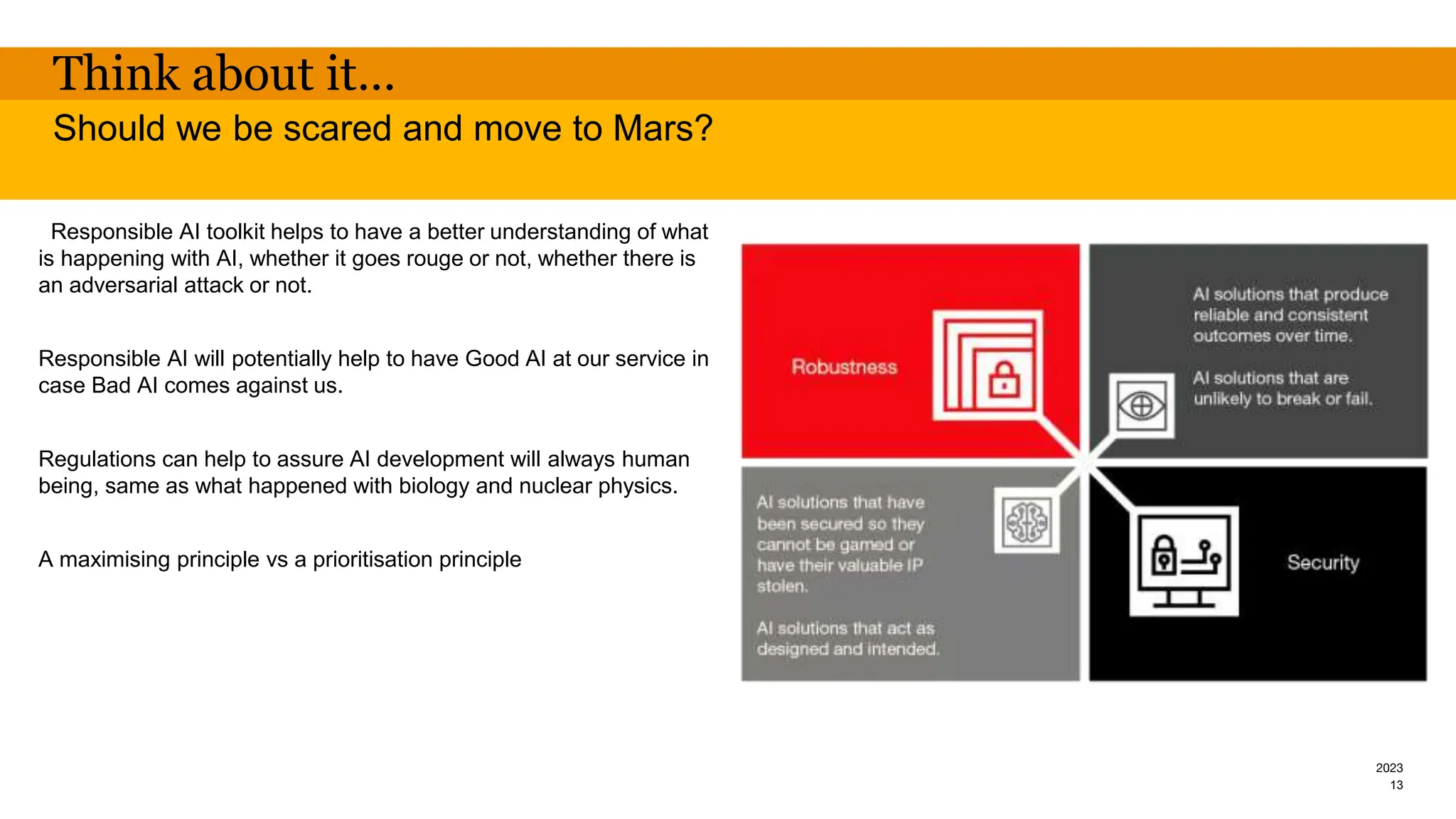 Think about it…

Should we be scared and move to Mars?

Responsible AI toolkit helps to have a better understanding of what is happening with AI, whether it goes rouge or not, whether there is an adversarial attack or not.

Responsible AI will potentially help to have Good AI at our service in case Bad AI comes against us.

Regulations can help to assure AI development will always human being, same as what happened with biology and nuclear physics.

A maximising principle vs a prioritisation principle

Robustness

AI solutions that produce reliable and consistent outcomes over time.

AI solutions that are unlikely to break or fail.

AI solutions that have been secured so they cannot be gamed or have their valuable IP stolen.

AI solutions that act as designed and intended.

Security

2023
13